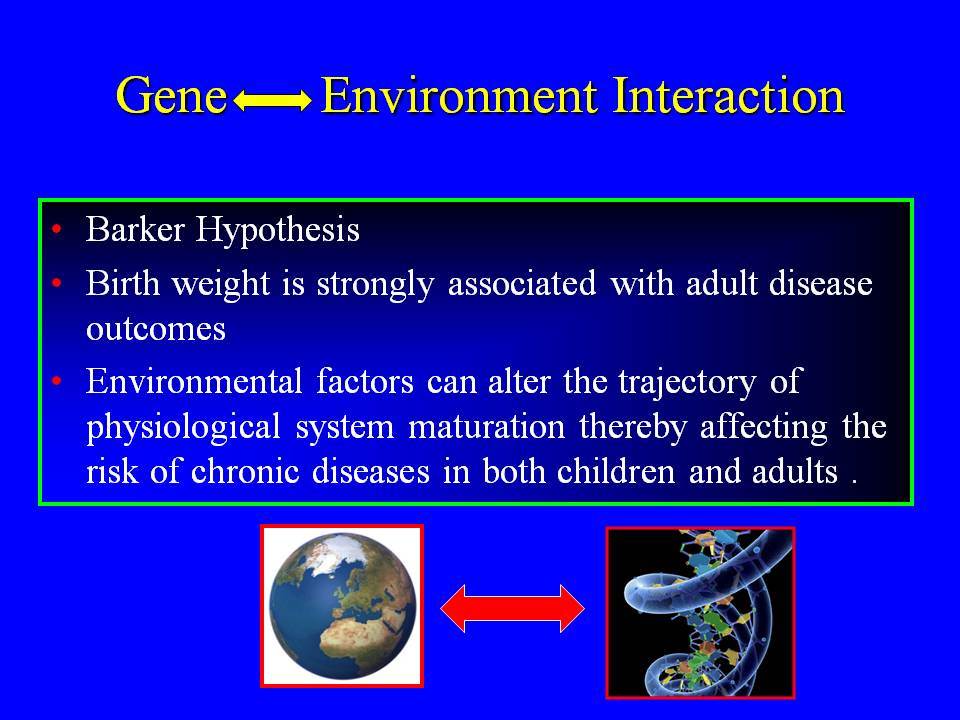 Gene ⟷ Environment Interaction

• Barker Hypothesis
• Birth weight is strongly associated with adult disease outcomes
• Environmental factors can alter the trajectory of physiological system maturation thereby affecting the risk of chronic diseases in both children and adults .